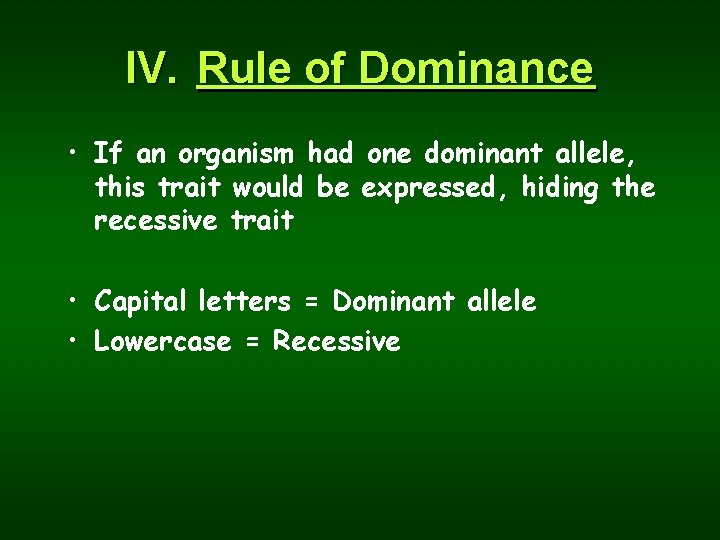 IV. Rule of Dominance

• If an organism had one dominant allele, this trait would be expressed, hiding the recessive trait

• Capital letters = Dominant allele
• Lowercase = Recessive